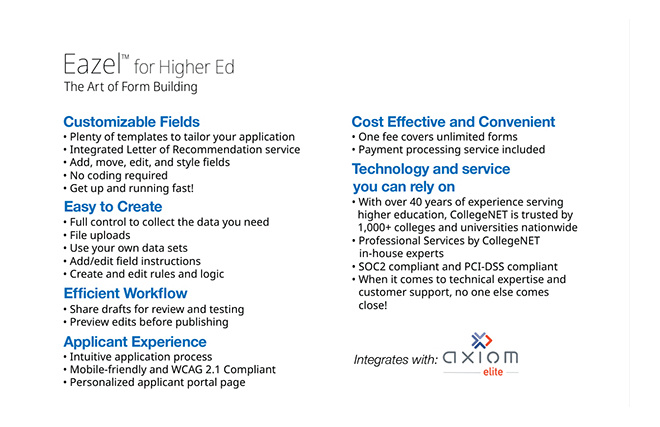 Eazel™ for Higher Ed
The Art of Form Building

Customizable Fields
• Plenty of templates to tailor your application
• Integrated Letter of Recommendation service
• Add, move, edit, and style fields
• No coding required
• Get up and running fast!

Easy to Create
• Full control to collect the data you need
• File uploads
• Use your own data sets
• Add/edit field instructions
• Create and edit rules and logic

Efficient Workflow
• Share drafts for review and testing
• Preview edits before publishing

Applicant Experience
• Intuitive application process
• Mobile-friendly and WCAG 2.1 Compliant
• Personalized applicant portal page

Cost Effective and Convenient
• One fee covers unlimited forms
• Payment processing service included

Technology and service you can rely on
• With over 40 years of experience serving higher education, CollegeNET is trusted by 1,000+ colleges and universities nationwide
• Professional Services by CollegeNET in-house experts
• SOC2 compliant and PCI-DSS compliant
• When it comes to technical expertise and customer support, no one else comes close!

Integrates with: axiom elite